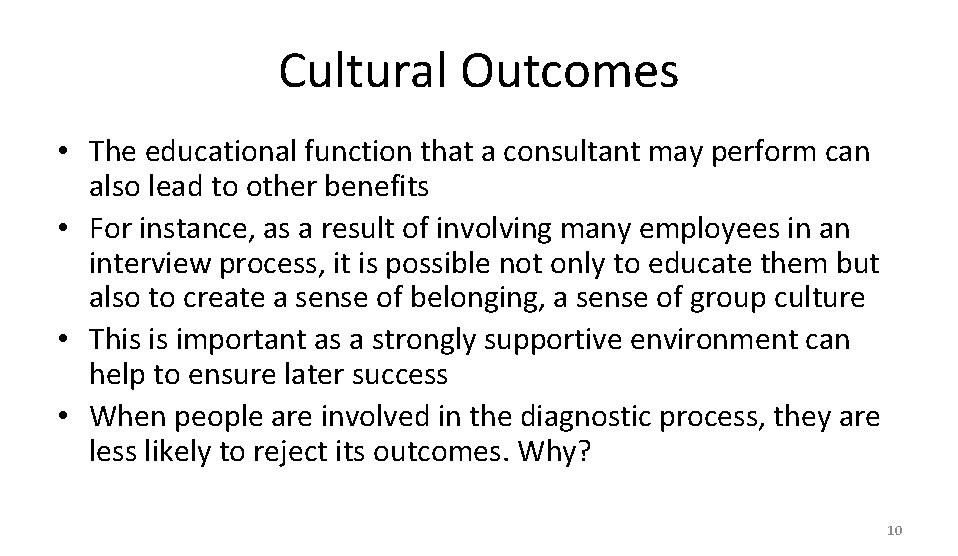 Cultural Outcomes

• The educational function that a consultant may perform can also lead to other benefits
• For instance, as a result of involving many employees in an interview process, it is possible not only to educate them but also to create a sense of belonging, a sense of group culture
• This is important as a strongly supportive environment can help to ensure later success
• When people are involved in the diagnostic process, they are less likely to reject its outcomes. Why?

10